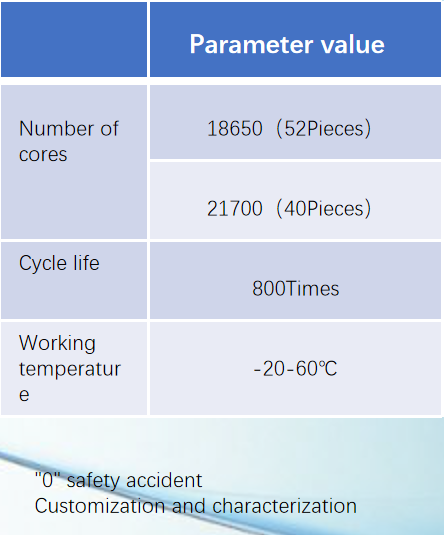 | | Parameter value |
|---|---|
| Number of cores | 18650（52Pieces） |
| | 21700（40Pieces） |
| Cycle life | 800Times |
| Working temperature | -20-60℃ |

"0" safety accident
Customization and characterization